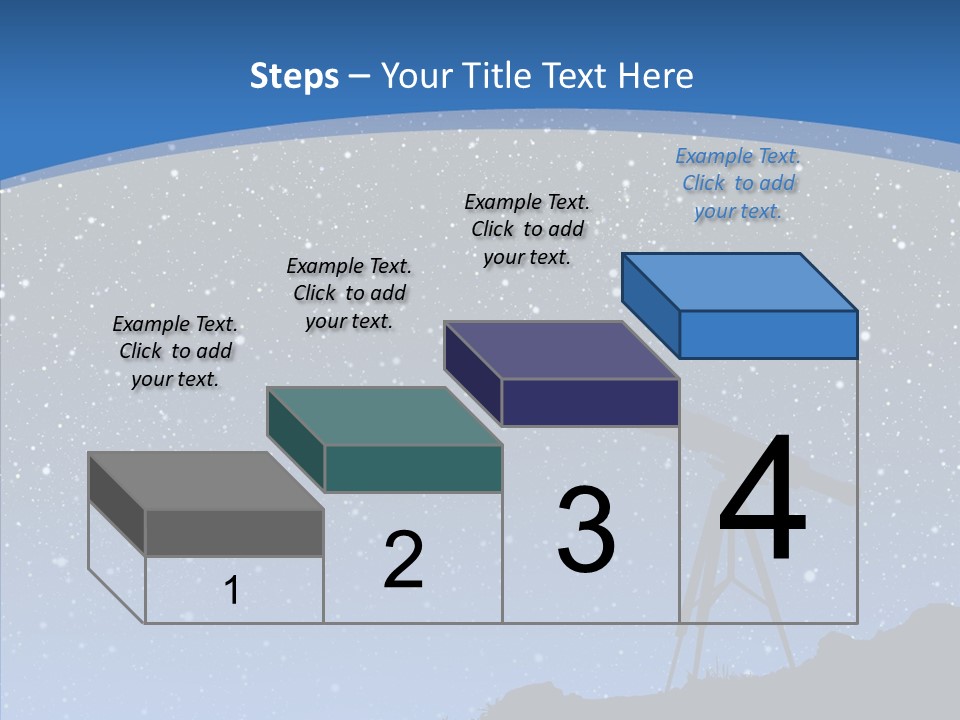 Steps – Your Title Text Here

Example Text. Click to add your text.

Example Text. Click to add your text.

Example Text. Click to add your text.

Example Text. Click to add your text.

1

2

3

4